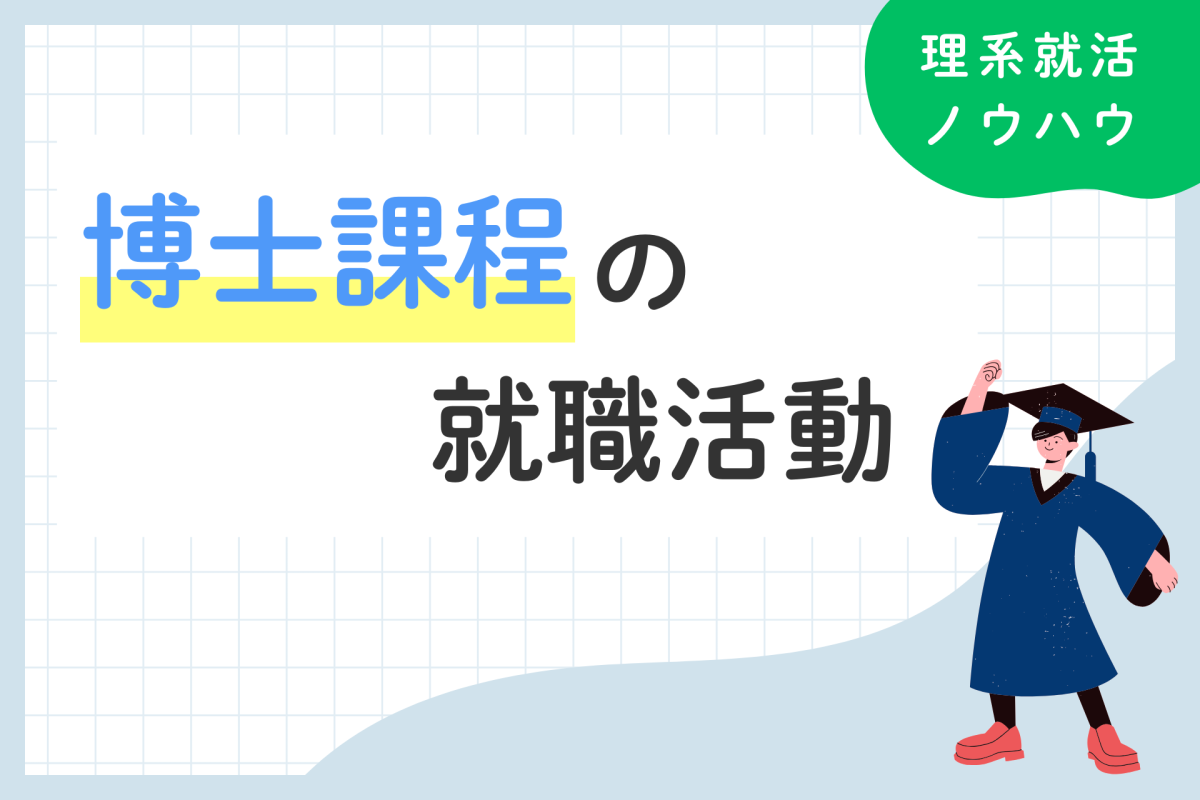 理系就活
ノウハウ

博士課程の
就職活動